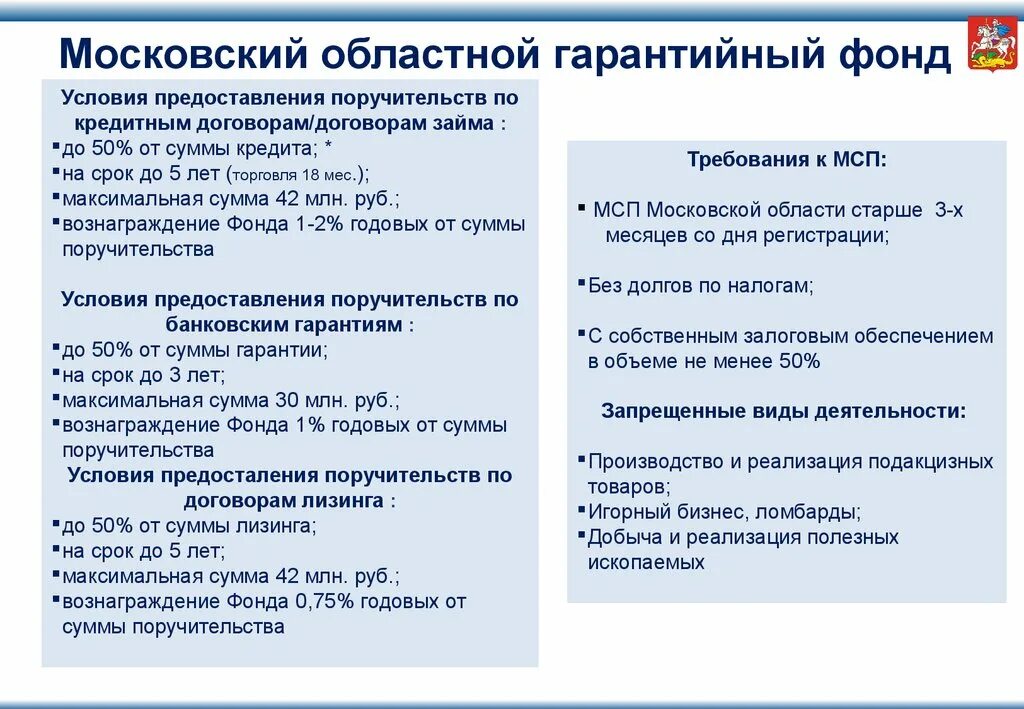 Московский областной гарантийный фонд

Условия предоставления поручительств по кредитным договорам/договорам займа :
▪до 50% от суммы кредита; *
▪на срок до 5 лет (торговля 18 мес.);
▪максимальная сумма 42 млн. руб.;
▪вознаграждение Фонда 1-2% годовых от суммы поручительства

Условия предоставления поручительств по банковским гарантиям :
▪до 50% от суммы гарантии;
▪на срок до 3 лет;
▪максимальная сумма 30 млн. руб.;
▪вознаграждение Фонда 1% годовых от суммы поручительства

Условия предосталения поручительств по договорам лизинга :
▪до 50% от суммы лизинга;
▪на срок до 5 лет;
▪максимальная сумма 42 млн. руб.;
▪вознаграждение Фонда 0,75% годовых от суммы поручительства

Требования к МСП:

▪ МСП Московской области старше 3-х месяцев со дня регистрации;

▪Без долгов по налогам;

▪С собственным залоговым обеспечением в объеме не менее 50%

Запрещенные виды деятельности:

▪Производство и реализация подакцизных товаров;
▪Игорный бизнес, ломбарды;
▪Добыча и реализация полезных ископаемых